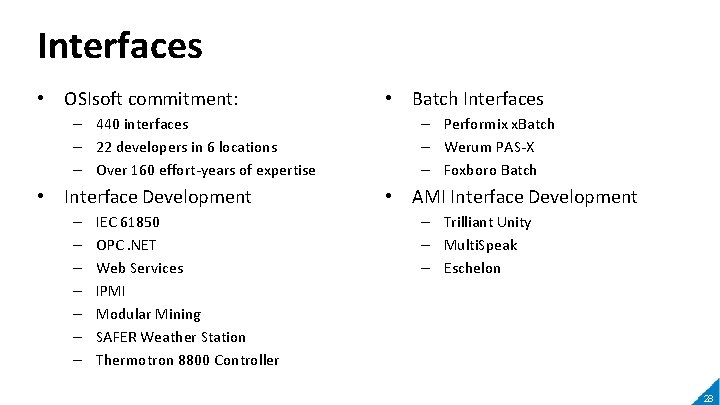 Interfaces

• OSIsoft commitment:
– 440 interfaces
– 22 developers in 6 locations
– Over 160 effort-years of expertise

• Interface Development
– IEC 61850
– OPC .NET
– Web Services
– IPMI
– Modular Mining
– SAFER Weather Station
– Thermotron 8800 Controller

• Batch Interfaces
– Performix xBatch
– Werum PAS-X
– Foxboro Batch

• AMI Interface Development
– Trilliant Unity
– MultiSpeak
– Eschelon

28